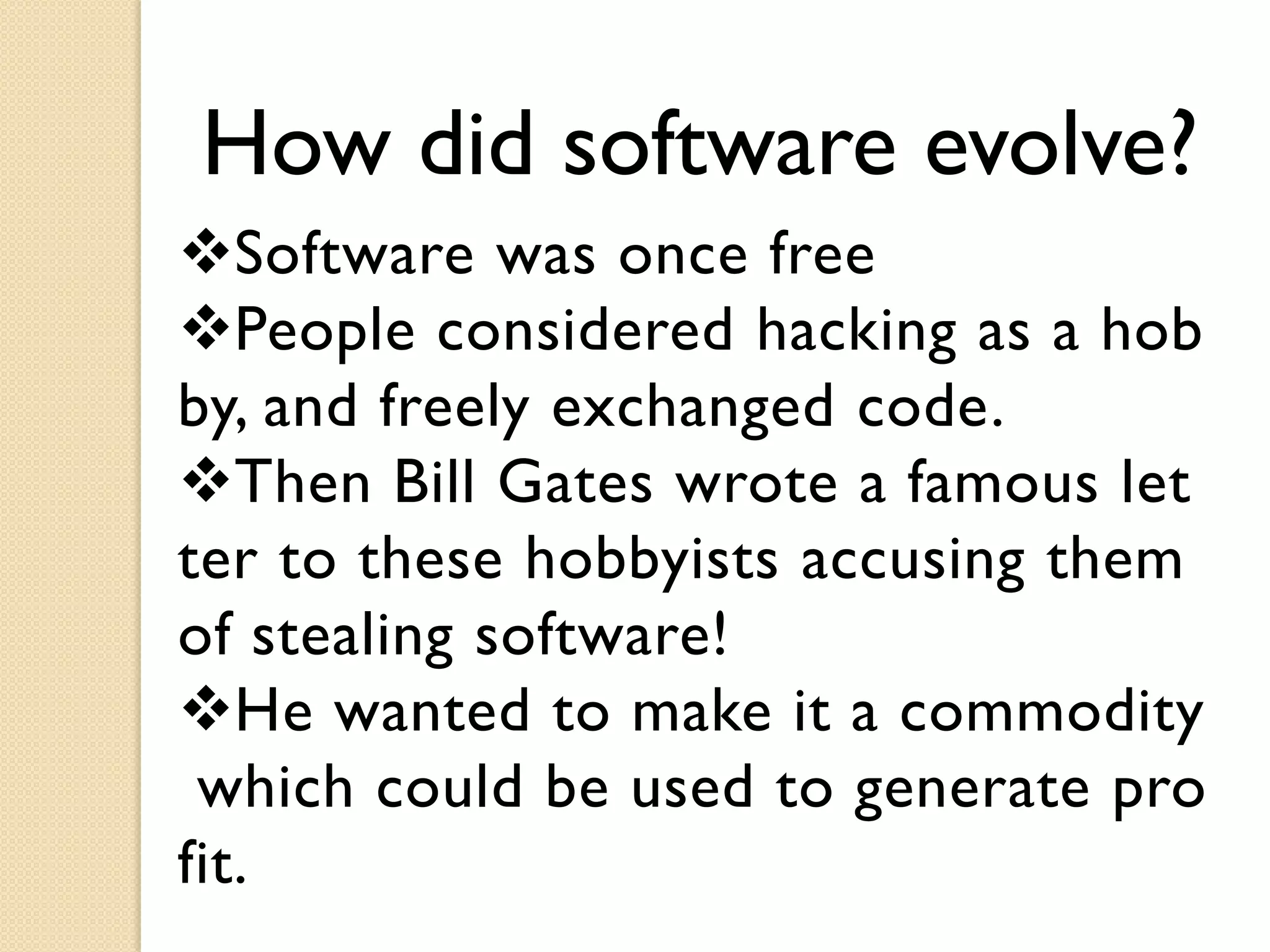 How did software evolve?

❖Software was once free
❖People considered hacking as a hob by, and freely exchanged code.
❖Then Bill Gates wrote a famous let ter to these hobbyists accusing them of stealing software!
❖He wanted to make it a commodity which could be used to generate pro fit.